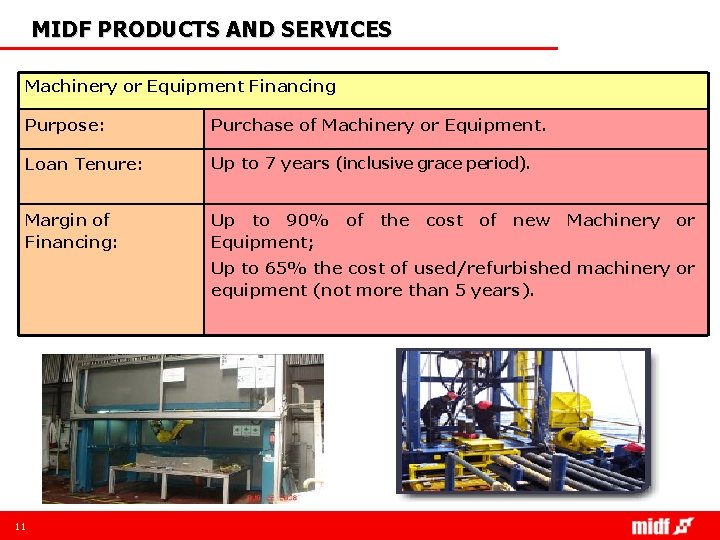 MIDF PRODUCTS AND SERVICES

| Machinery or Equipment Financing | |
|---|---|
| Purpose: | Purchase of Machinery or Equipment. |
| Loan Tenure: | Up to 7 years (inclusive grace period). |
| Margin of Financing: | Up to 90% of the cost of new Machinery or Equipment; Up to 65% the cost of used/refurbished machinery or equipment (not more than 5 years). |

11

midf